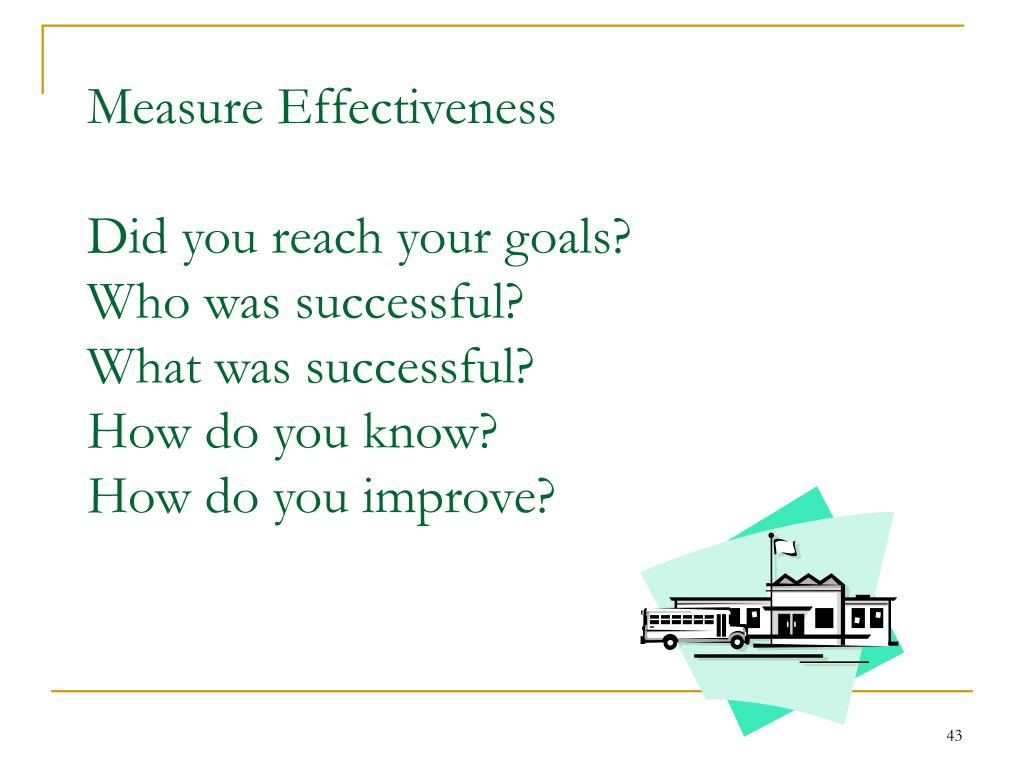 Measure Effectiveness

Did you reach your goals?
Who was successful?
What was successful?
How do you know?
How do you improve?

43